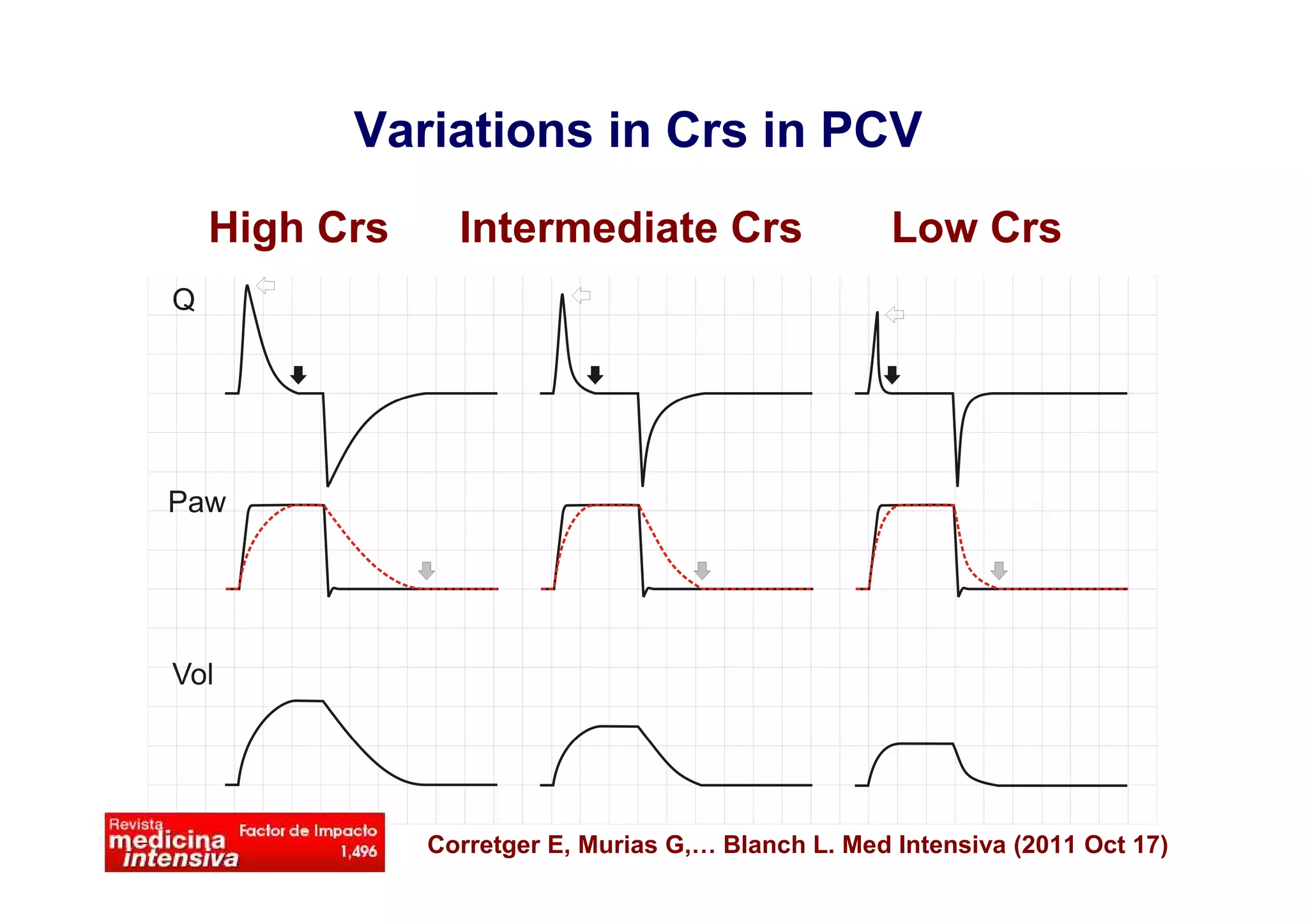 Variations in Crs in PCV

High Crs Intermediate Crs Low Crs

Q

Paw

Vol

Revista medicina intensiva Factor de Impacto 1,496

Corretger E, Murias G,… Blanch L. Med Intensiva (2011 Oct 17)